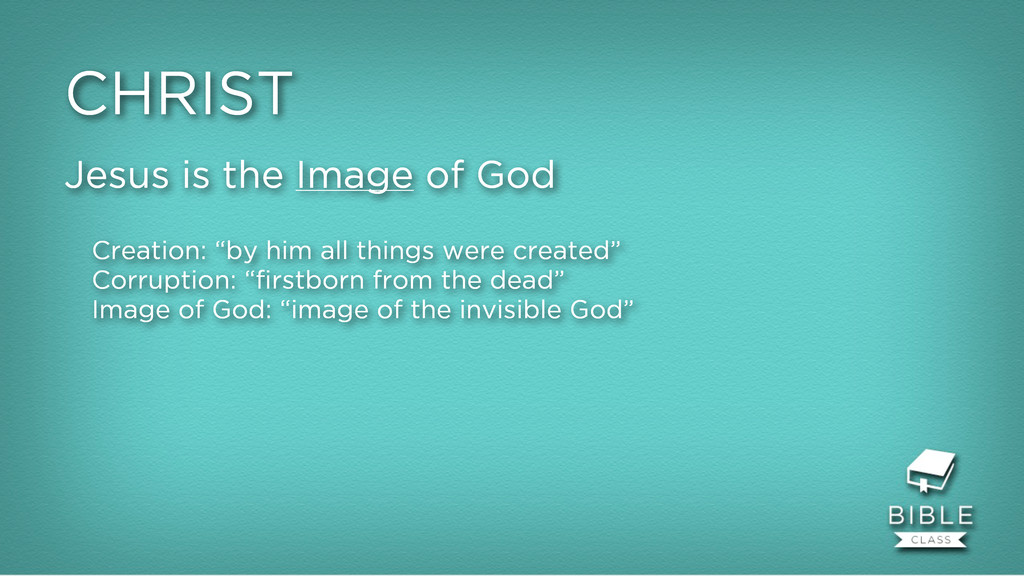 CHRIST

Jesus is the Image of God

Creation: “by him all things were created”
Corruption: “firstborn from the dead”
Image of God: “image of the invisible God”

BIBLE
CLASS